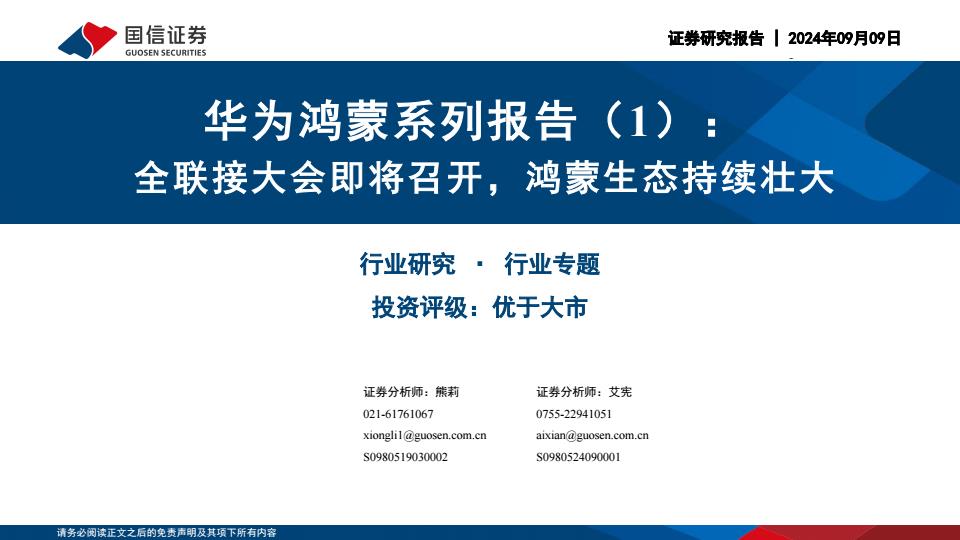 国信证券
GUOSEN SECURITIES

证券研究报告 | 2024年09月09日

华为鸿蒙系列报告（1）：
全联接大会即将召开，鸿蒙生态持续壮大

行业研究 · 行业专题
投资评级：优于大市

证券分析师：熊莉
021-61761067
xiongli1@guosen.com.cn
S0980519030002

证券分析师：艾宪
0755-22941051
aixian@guosen.com.cn
S0980524090001

请务必阅读正文之后的免责声明及其项下所有内容